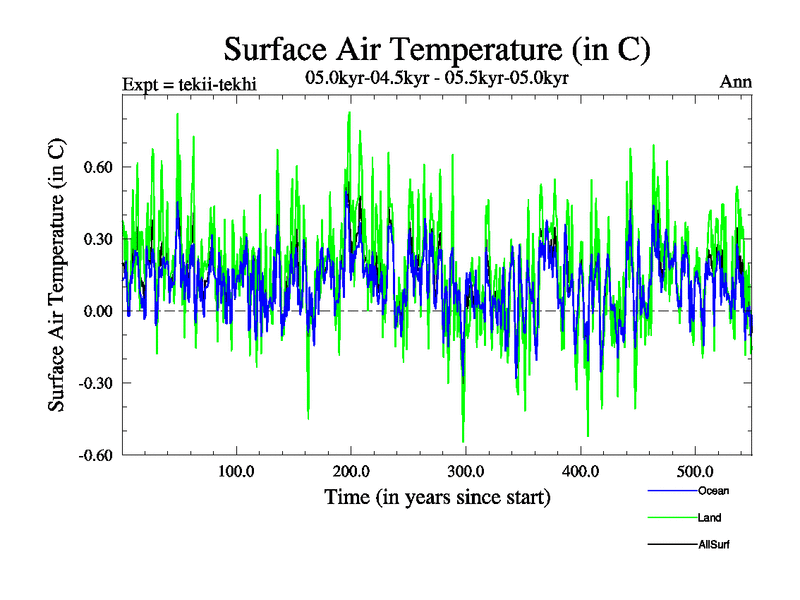 Surface Air Temperature (in C)

Expt = tekii-tekhi

05.0kyr-04.5kyr - 05.5kyr-05.0kyr

Ann

Surface Air Temperature (in C)

0.60
0.30
0.00
-0.30
-0.60

100.0
200.0
300.0
400.0
500.0

Time (in years since start)

Ocean
Land
AllSurf